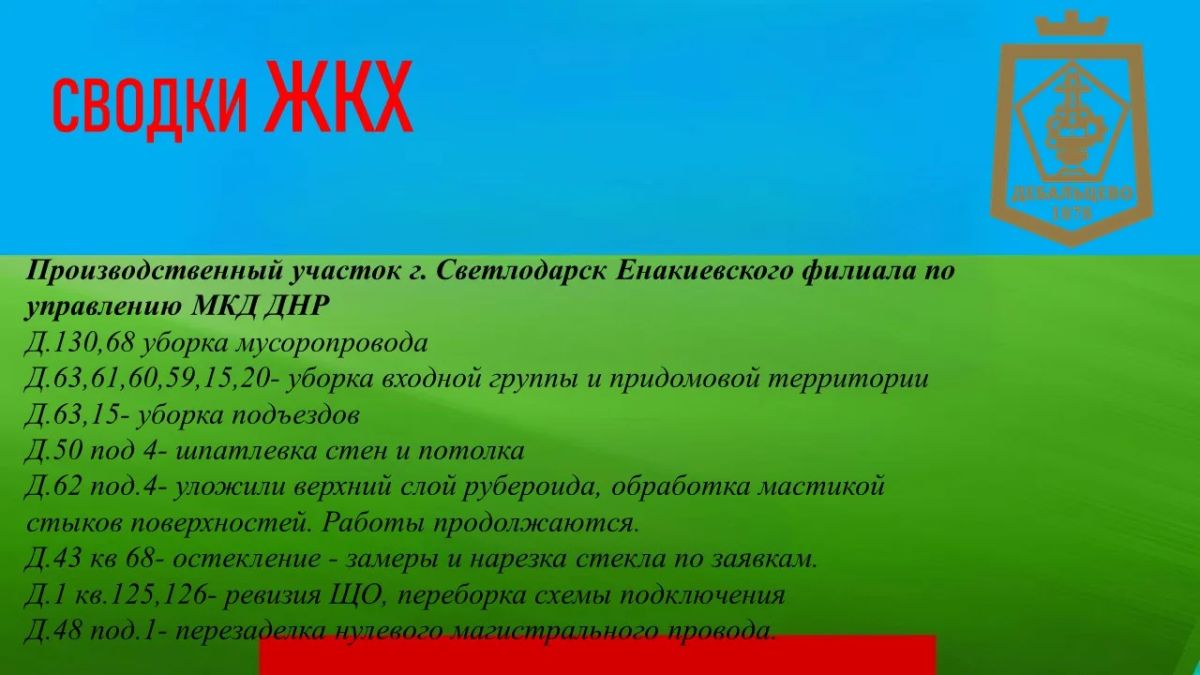 СВОДКИ ЖКХ

ДЕБАЛЬЦЕВО
1878

Производственный участок г. Светлодарск Енакиевского филиала по управлению МКД ДНР
Д.130,68 уборка мусоропровода
Д.63,61,60,59,15,20- уборка входной группы и придомовой территории
Д.63,15- уборка подъездов
Д.50 под 4- шпатлевка стен и потолка
Д.62 под.4- уложили верхний слой рубероида, обработка мастикой стыков поверхностей. Работы продолжаются.
Д.43 кв 68- остекление - замеры и нарезка стекла по заявкам.
Д.1 кв.125,126- ревизия ЩО, переборка схемы подключения
Д.48 под.1- перезаделка нулевого магистрального провода.